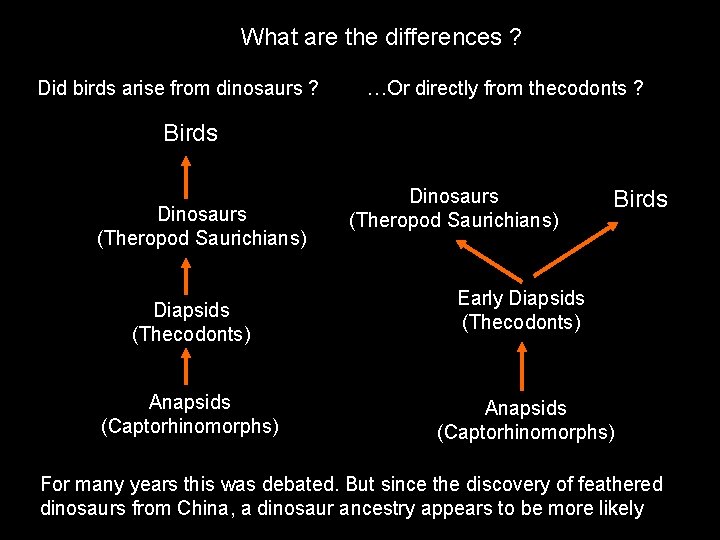 What are the differences ?

Did birds arise from dinosaurs ?

Birds

Dinosaurs
(Theropod Saurichians)

Diapsids
(Thecodonts)

Anapsids
(Captorhinomorphs)

…Or directly from thecodonts ?

Dinosaurs
(Theropod Saurichians)

Birds

Early Diapsids
(Thecodonts)

Anapsids
(Captorhinomorphs)

For many years this was debated. But since the discovery of feathered dinosaurs from China, a dinosaur ancestry appears to be more likely